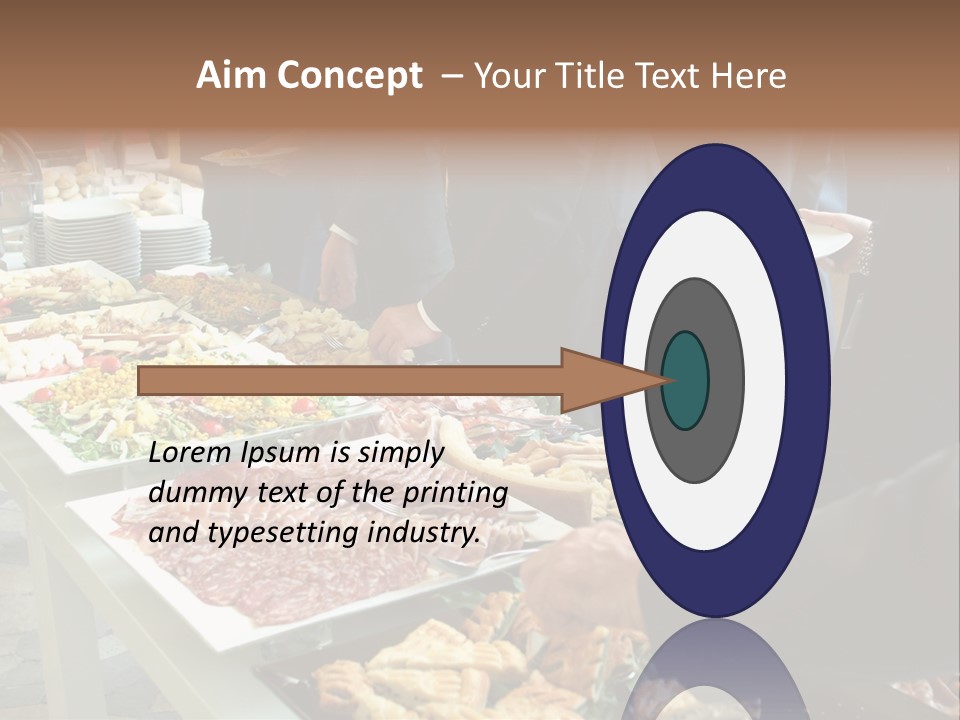 Aim Concept – Your Title Text Here

Lorem Ipsum is simply dummy text of the printing and typesetting industry.